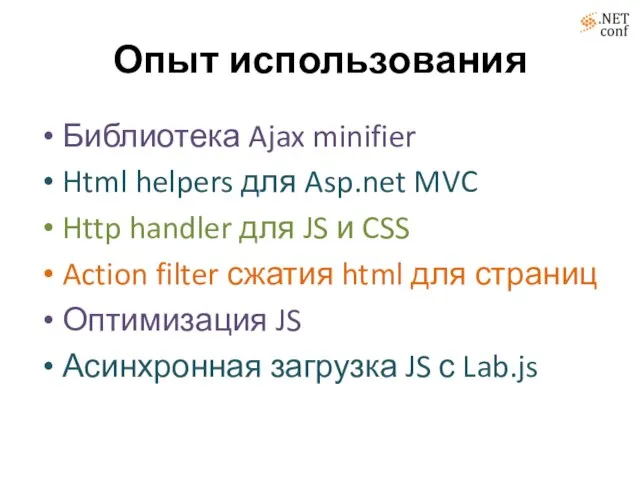 .NET conf

Опыт использования

• Библиотека Ajax minifier
• Html helpers для Asp.net MVC
• Http handler для JS и CSS
• Action filter сжатия html для страниц
• Оптимизация JS
• Асинхронная загрузка JS с Lab.js